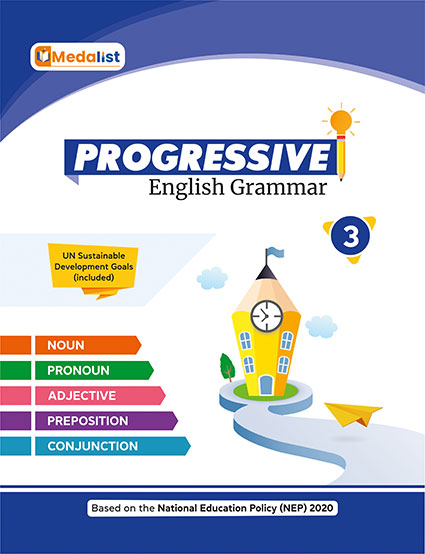 Medalist

PROGRESSIVE
English Grammar

3

UN Sustainable Development Goals (included)

NOUN
PRONOUN
ADJECTIVE
PREPOSITION
CONJUNCTION

Based on the National Education Policy (NEP) 2020